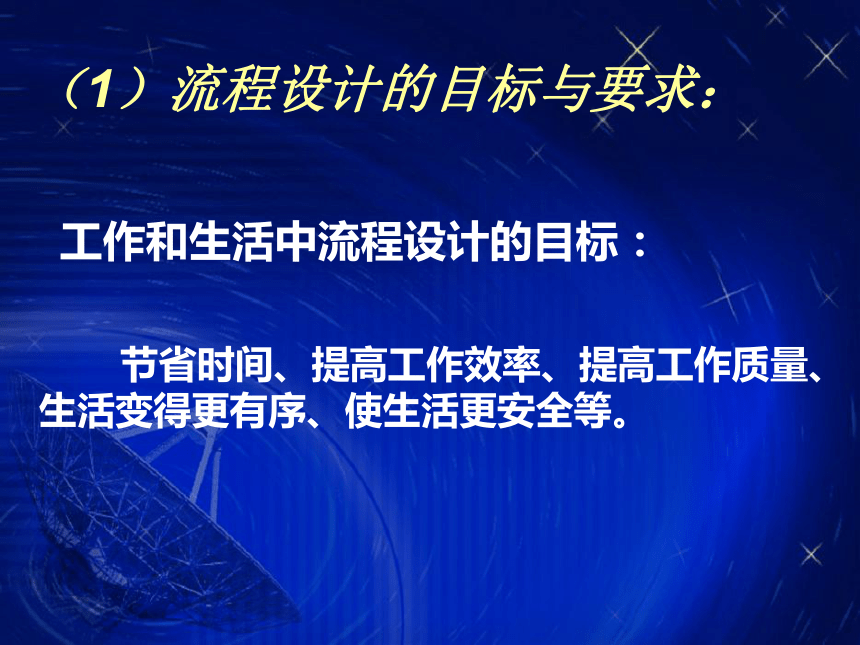 （1）流程设计的目标与要求：

工作和生活中流程设计的目标：

节省时间、提高工作效率、提高工作质量、生活变得更有序、使生活更安全等。